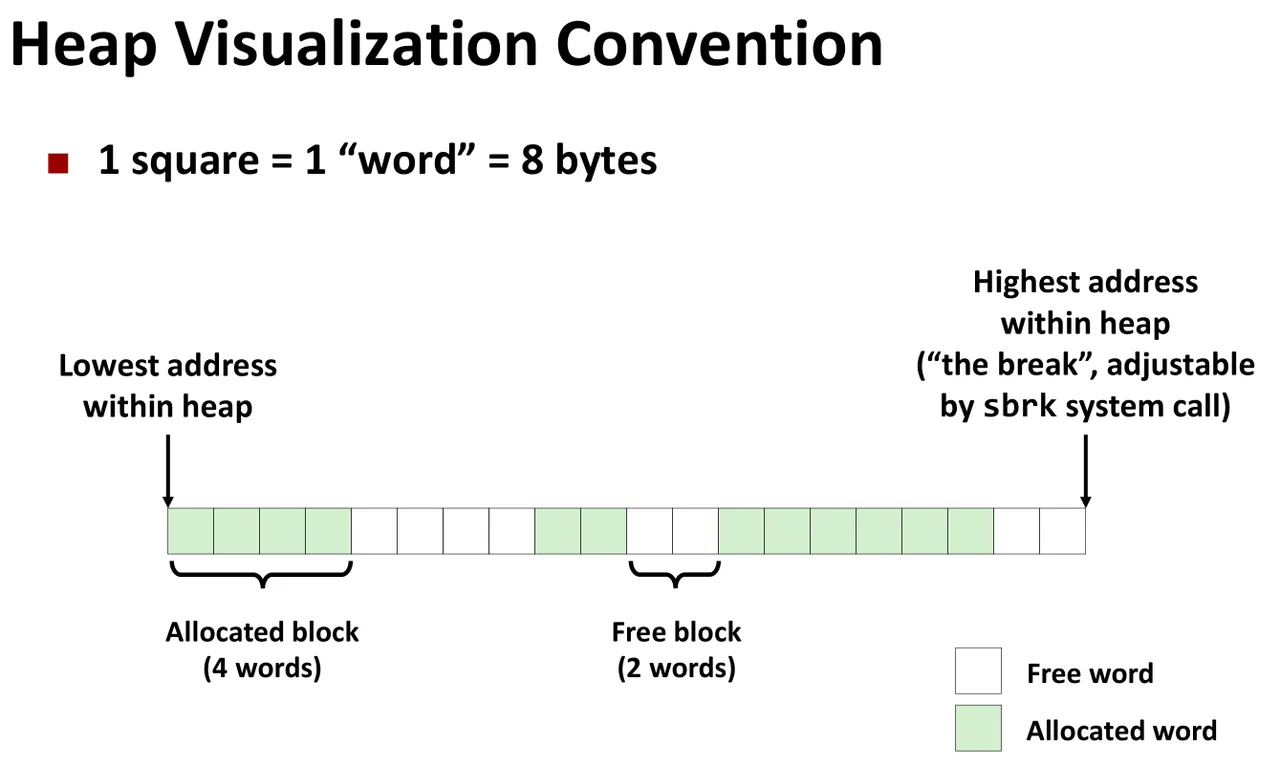 Heap Visualization Convention

1 square = 1 “word” = 8 bytes

Lowest address within heap

Highest address within heap (“the break”, adjustable by sbrk system call)

Allocated block (4 words)

Free block (2 words)

Free word

Allocated word